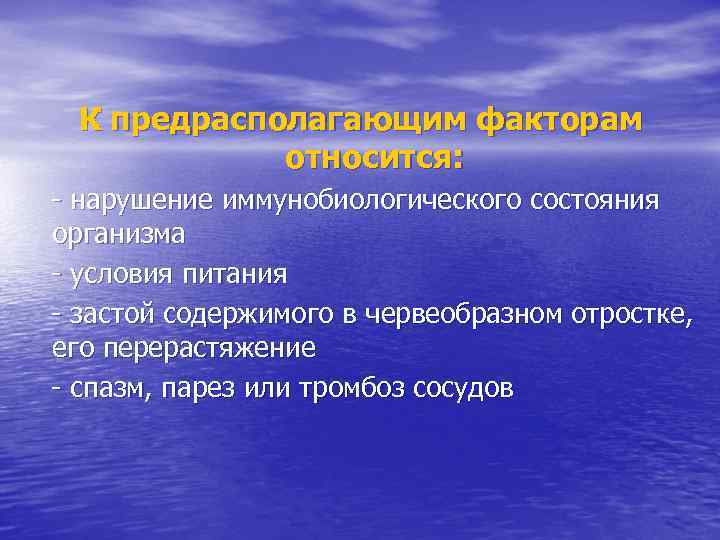 К предрасполагающим факторам относится:

- нарушение иммунобиологического состояния организма

- условия питания

- застой содержимого в червеобразном отростке, его перерастяжение

- спазм, парез или тромбоз сосудов